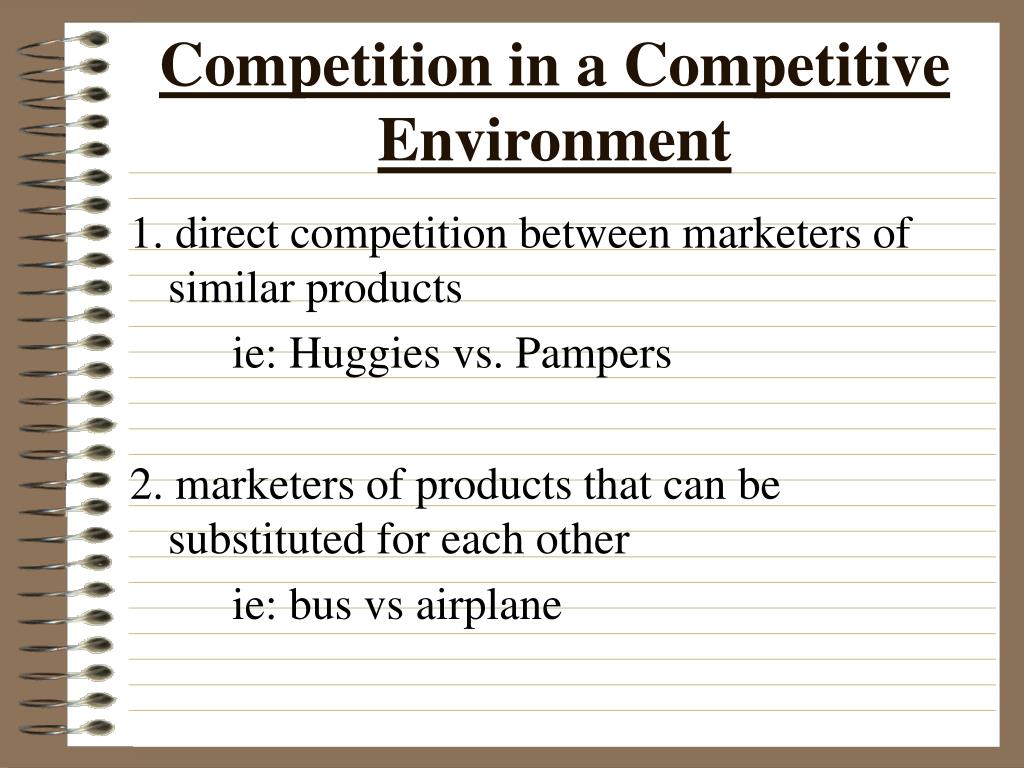 Competition in a Competitive Environment

1. direct competition between marketers of similar products

ie: Huggies vs. Pampers

2. marketers of products that can be substituted for each other

ie: bus vs airplane